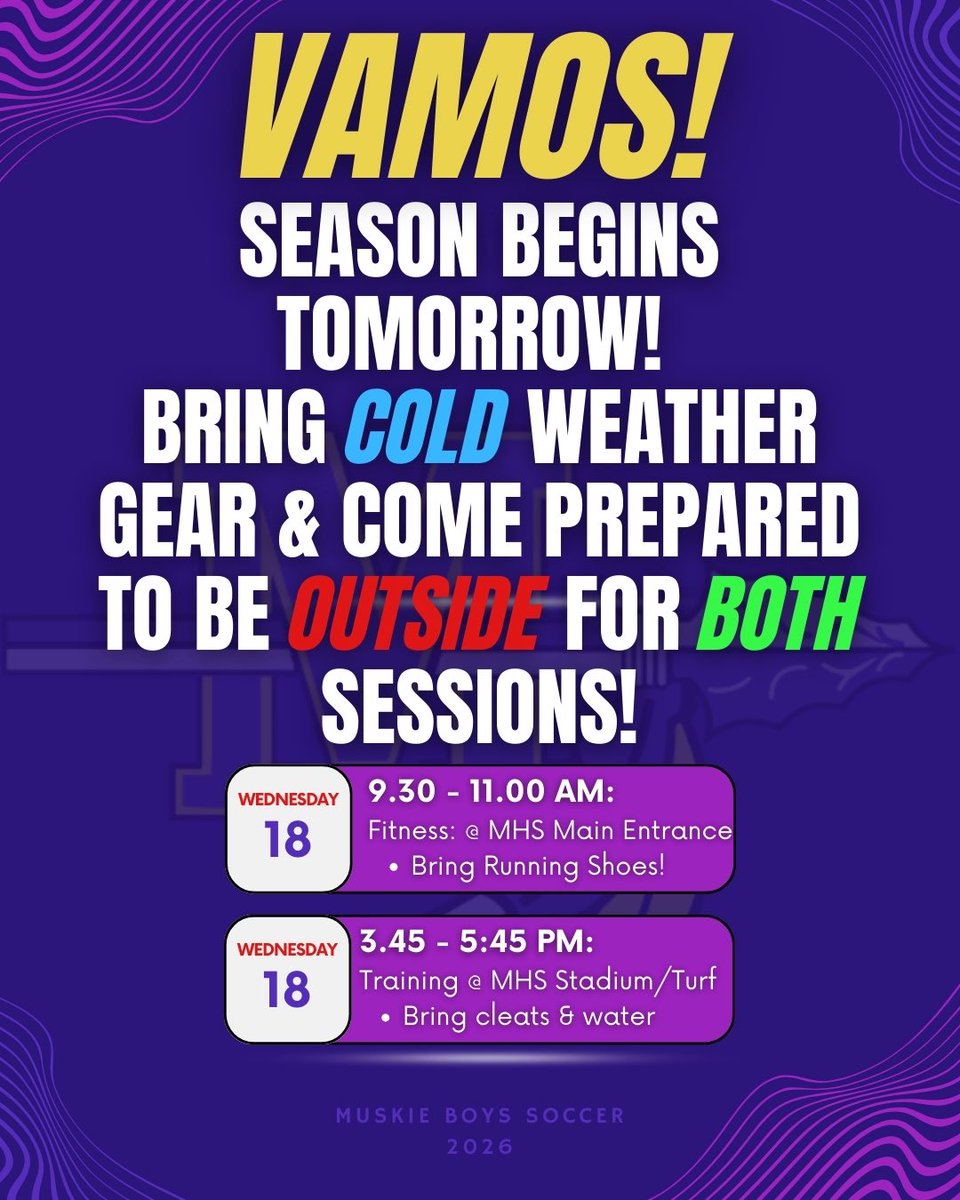 VAMOS!
SEASON BEGINS TOMORROW!
BRING COLD WEATHER GEAR & COME PREPARED TO BE OUTSIDE FOR BOTH SESSIONS!

WEDNESDAY
18

9.30 - 11.00 AM:
Fitness: @ MHS Main Entrance
• Bring Running Shoes!

WEDNESDAY
18

3.45 - 5:45 PM:
Training @ MHS Stadium/Turf
• Bring cleats & water

MUSKIE BOYS SOCCER
2026